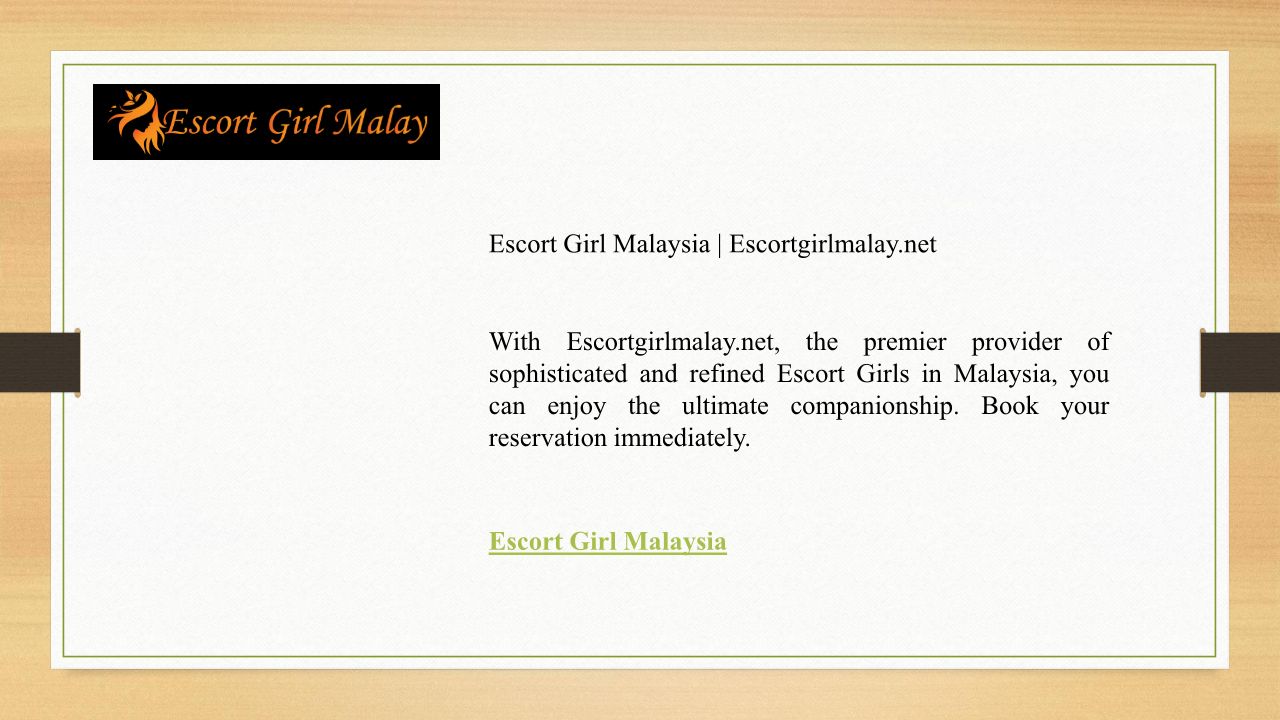 Escort Girl Malay

Escort Girl Malaysia | Escortgirlmalay.net

With Escortgirlmalay.net, the premier provider of sophisticated and refined Escort Girls in Malaysia, you can enjoy the ultimate companionship. Book your reservation immediately.

Escort Girl Malaysia